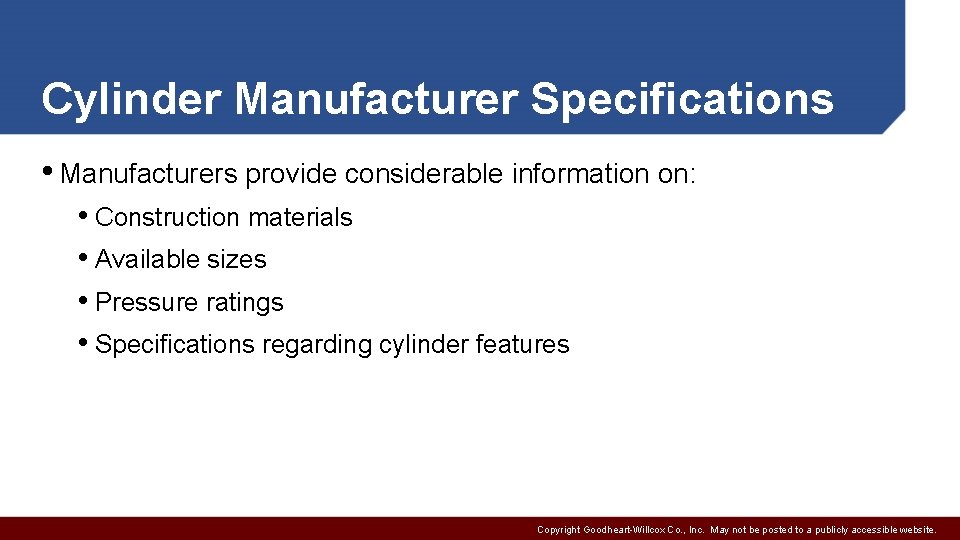 Cylinder Manufacturer Specifications

• Manufacturers provide considerable information on:

• Construction materials

• Available sizes

• Pressure ratings

• Specifications regarding cylinder features

Copyright Goodheart-Willcox Co., Inc. May not be posted to a publicly accessible website.